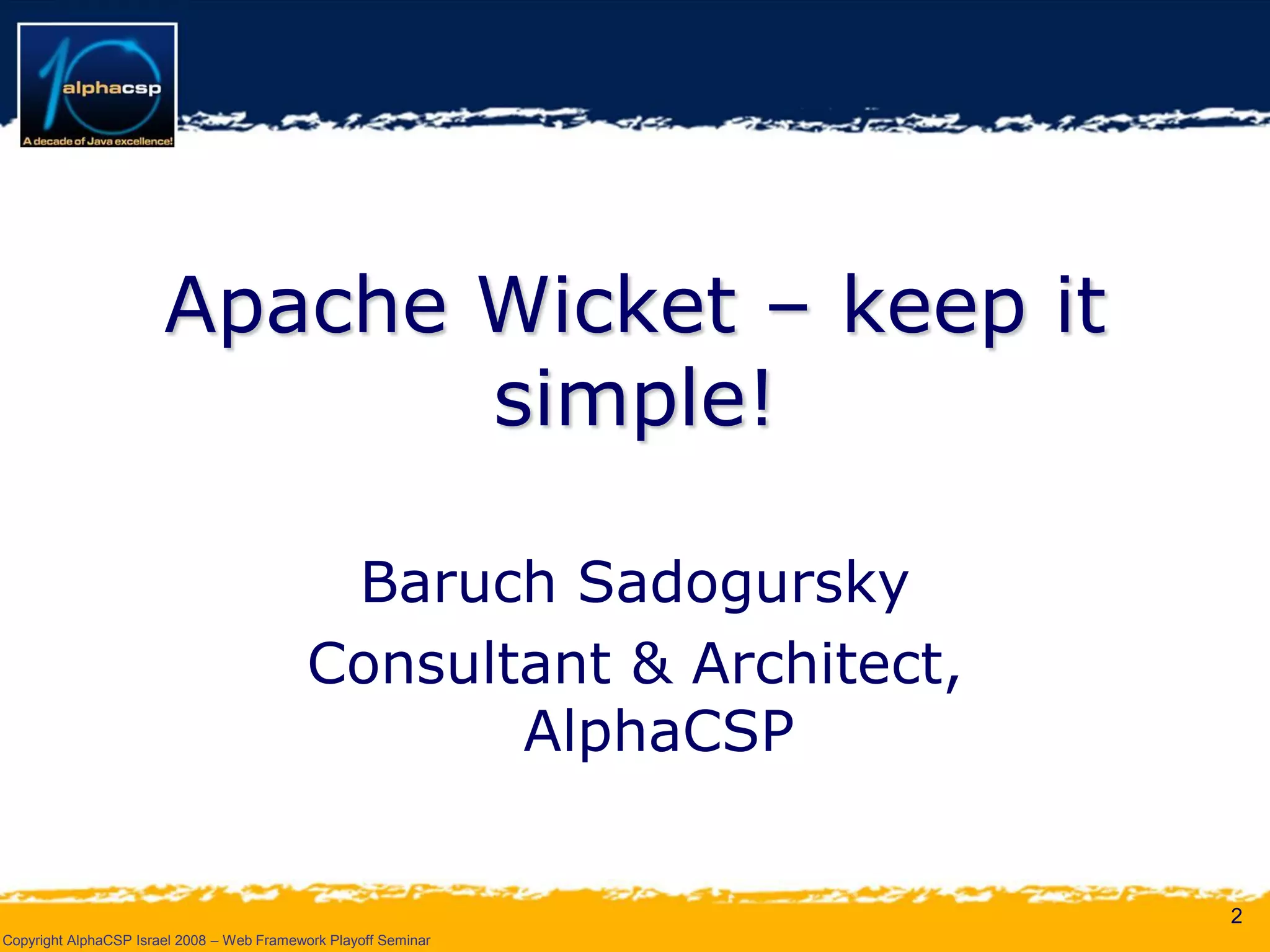 10 alphacsp
A decade of Java excellence!

Apache Wicket – keep it simple!

Baruch Sadogursky

Consultant & Architect, AlphaCSP

2

Copyright AlphaCSP Israel 2008 – Web Framework Playoff Seminar